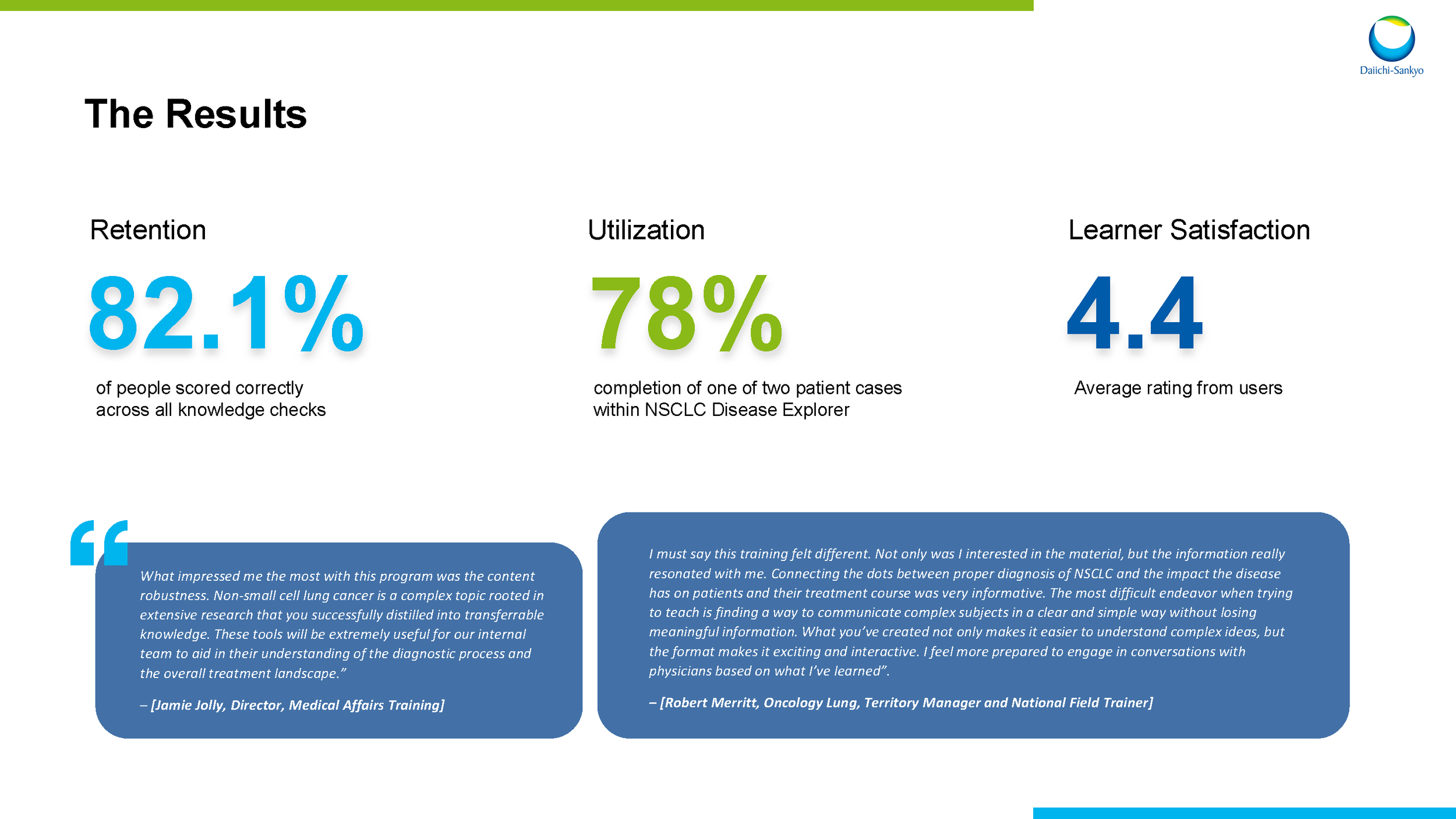 Daiichi-Sankyo

The Results

Retention

82.1%

of people scored correctly across all knowledge checks

Utilization

78%

completion of one of two patient cases within NSCLC Disease Explorer

Learner Satisfaction

4.4

Average rating from users

“

What impressed me the most with this program was the content robustness. Non-small cell lung cancer is a complex topic rooted in extensive research that you successfully distilled into transferrable knowledge. These tools will be extremely useful for our internal team to aid in their understanding of the diagnostic process and the overall treatment landscape.”

– [Jamie Jolly, Director, Medical Affairs Training]

I must say this training felt different. Not only was I interested in the material, but the information really resonated with me. Connecting the dots between proper diagnosis of NSCLC and the impact the disease has on patients and their treatment course was very informative. The most difficult endeavor when trying to teach is finding a way to communicate complex subjects in a clear and simple way without losing meaningful information. What you’ve created not only makes it easier to understand complex ideas, but the format makes it exciting and interactive. I feel more prepared to engage in conversations with physicians based on what I’ve learned”.

– [Robert Merritt, Oncology Lung, Territory Manager and National Field Trainer]